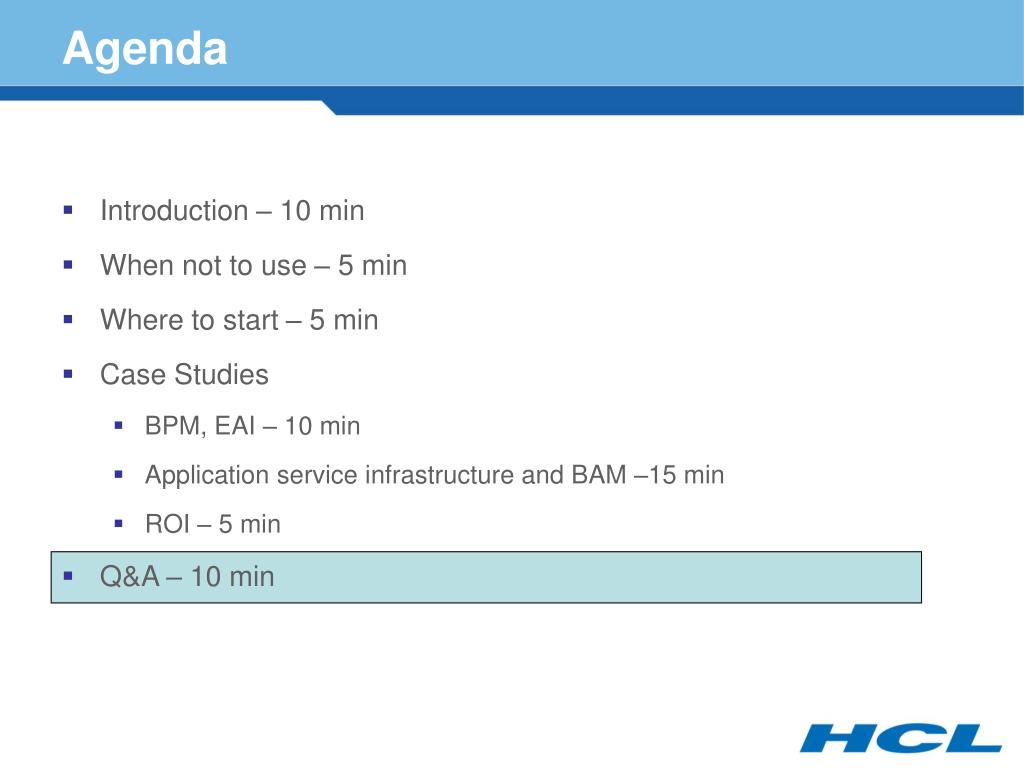 Agenda

- Introduction – 10 min
- When not to use – 5 min
- Where to start – 5 min
- Case Studies
  - BPM, EAI – 10 min
  - Application service infrastructure and BAM –15 min
  - ROI – 5 min
- Q&A – 10 min

HCL